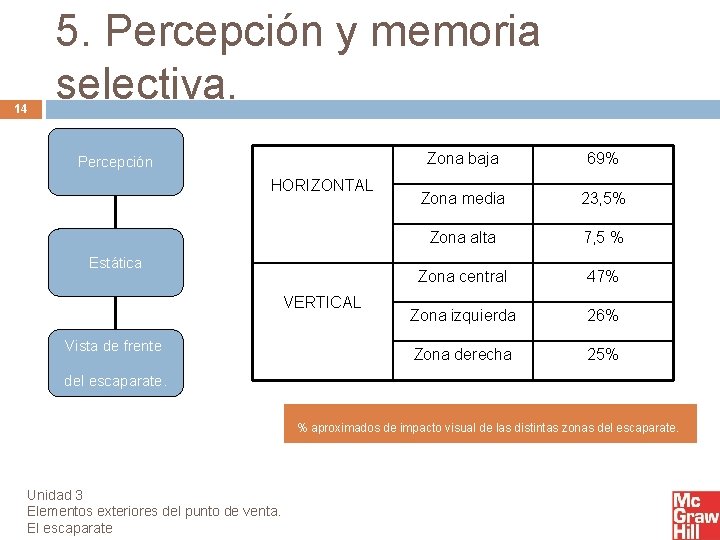 5. Percepción y memoria selectiva.

14

Percepción

Estática

Vista de frente del escaparate.

| HORIZONTAL | Zona baja | 69% |
|---|---|---|
| | Zona media | 23,5% |
| | Zona alta | 7,5 % |
| VERTICAL | Zona central | 47% |
| | Zona izquierda | 26% |
| | Zona derecha | 25% |

% aproximados de impacto visual de las distintas zonas del escaparate.

Unidad 3
Elementos exteriores del punto de venta.
El escaparate

Mc Graw Hill